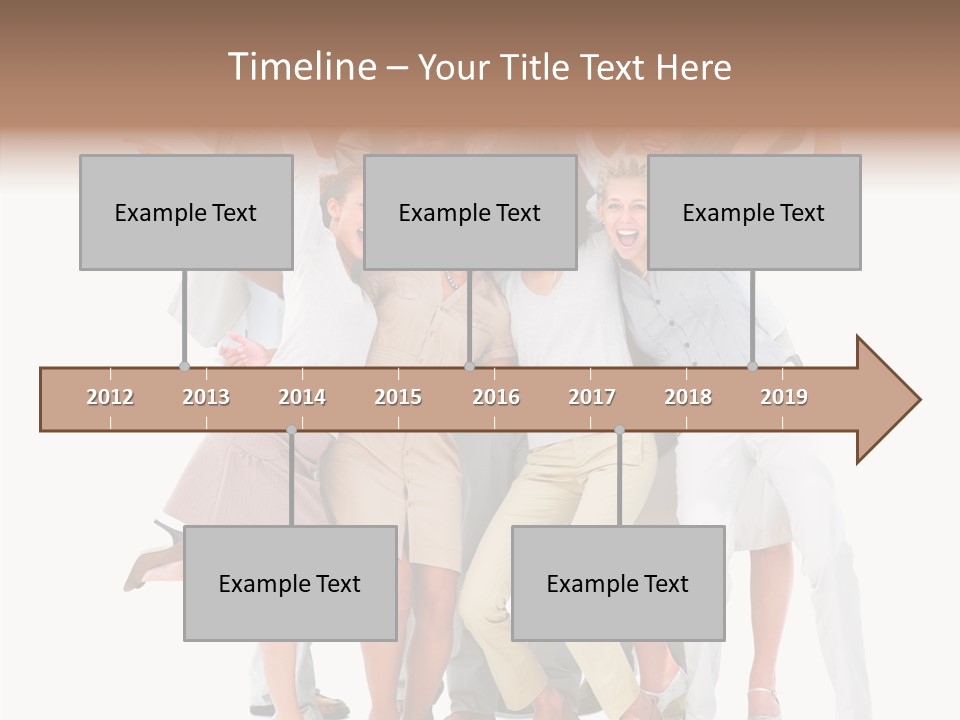 Timeline – Your Title Text Here

Example Text

Example Text

Example Text

2012 2013 2014 2015 2016 2017 2018 2019

Example Text

Example Text